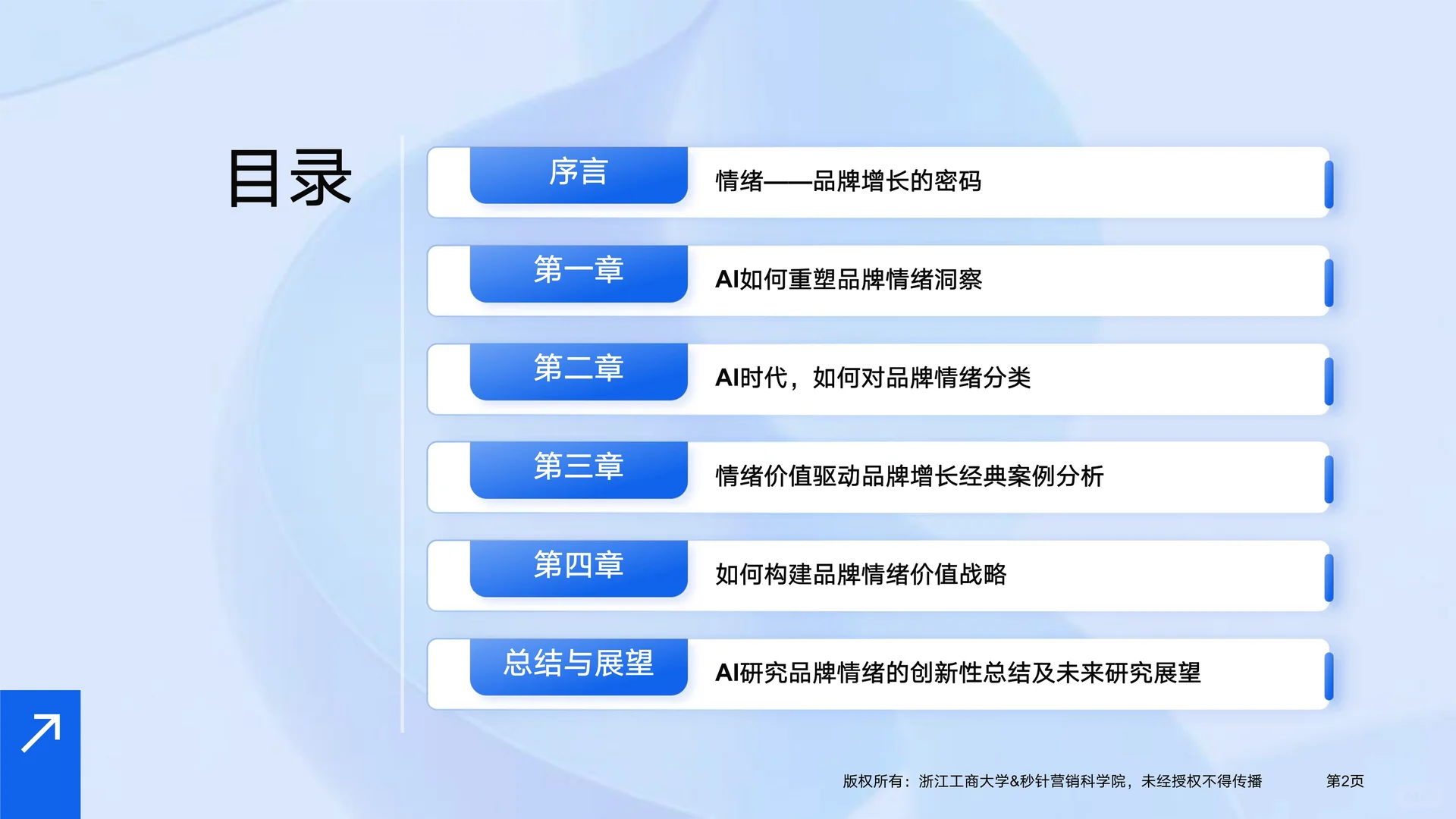 目录

序言 情绪——品牌增长的密码

第一章 AI如何重塑品牌情绪洞察

第二章 AI时代，如何对品牌情绪分类

第三章 情绪价值驱动品牌增长经典案例分析

第四章 如何构建品牌情绪价值战略

总结与展望 AI研究品牌情绪的创新性总结及未来研究展望

版权所有：浙江工商大学&秒针营销科学院，未经授权不得传播

第2页